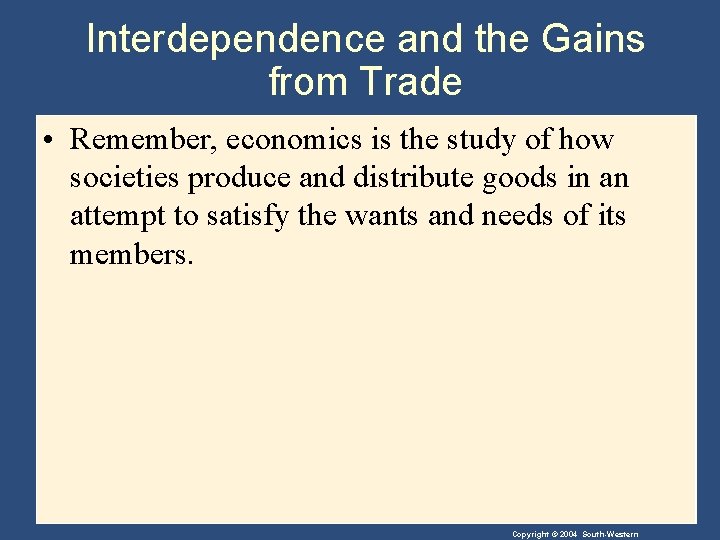 Interdependence and the Gains from Trade

• Remember, economics is the study of how societies produce and distribute goods in an attempt to satisfy the wants and needs of its members.

Copyright © 2004 South-Western